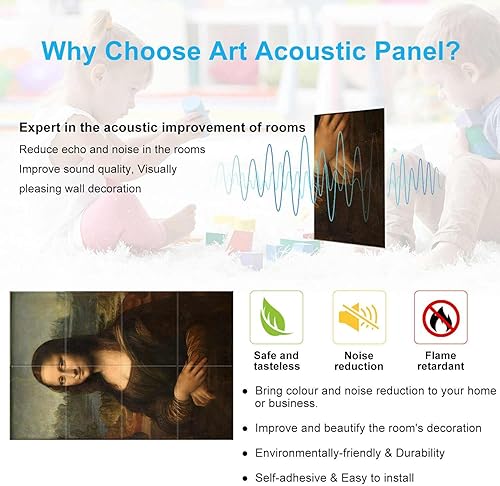 Why Choose Art Acoustic Panel?

Expert in the acoustic improvement of rooms

Reduce echo and noise in the rooms

Improve sound quality, Visually pleasing wall decoration

Safe and tasteless

Noise reduction

Flame retardant

• Bring colour and noise reduction to your home or business.

• Improve and beautify the room's decoration

• Environmentally-friendly & Durability

• Self-adhesive & Easy to install